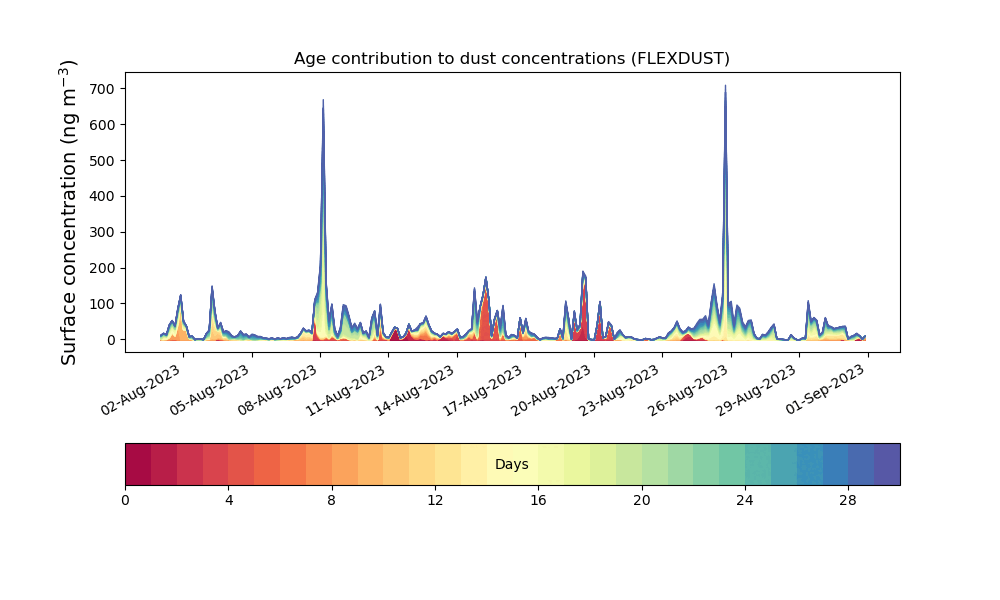 Age contribution to dust concentrations (FLEXDUST)

Surface concentration (ng m$^{-3}$)

700
600
500
400
300
200
100
0

02-Aug-2023
05-Aug-2023
08-Aug-2023
11-Aug-2023
14-Aug-2023
17-Aug-2023
20-Aug-2023
23-Aug-2023
26-Aug-2023
29-Aug-2023
01-Sep-2023

Days

0
4
8
12
16
20
24
28